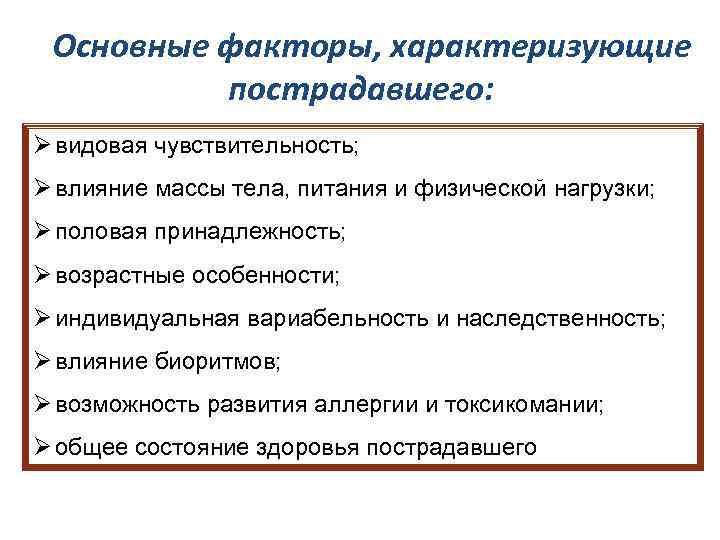 Основные факторы, характеризующие пострадавшего:

➢ видовая чувствительность;

➢ влияние массы тела, питания и физической нагрузки;

➢ половая принадлежность;

➢ возрастные особенности;

➢ индивидуальная вариабельность и наследственность;

➢ влияние биоритмов;

➢ возможность развития аллергии и токсикомании;

➢ общее состояние здоровья пострадавшего